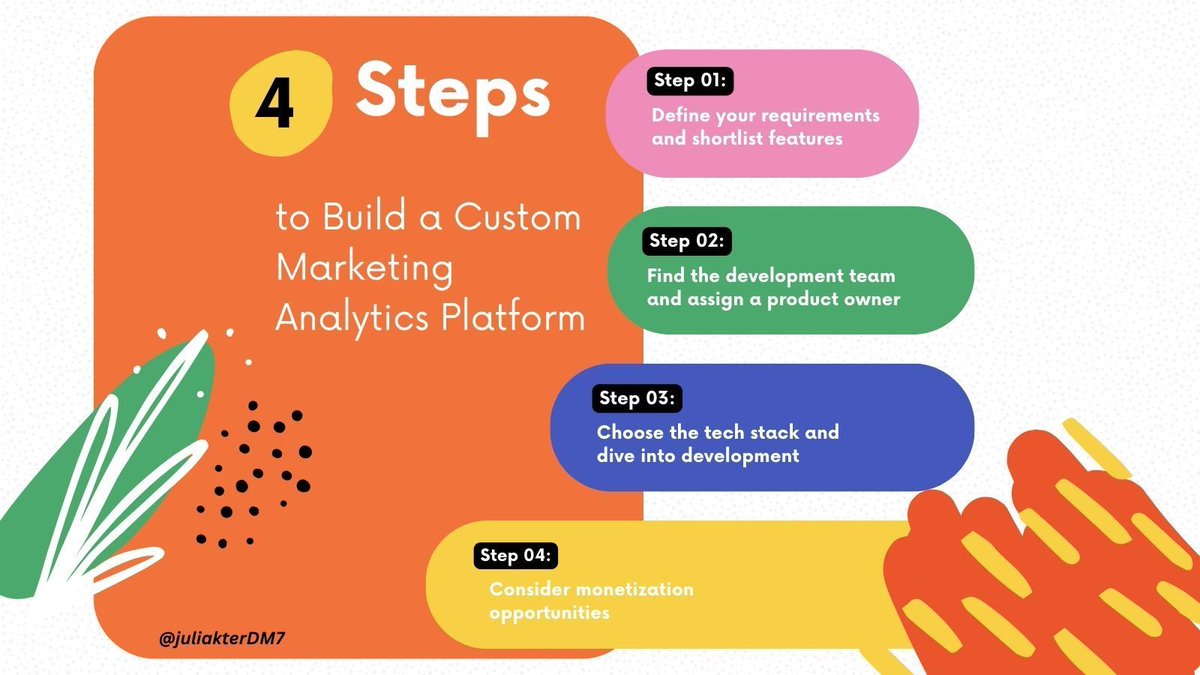 4 Steps

to Build a Custom Marketing Analytics Platform

Step 01:
Define your requirements and shortlist features

Step 02:
Find the development team and assign a product owner

Step 03:
Choose the tech stack and dive into development

Step 04:
Consider monetization opportunities

@juliakterDM7